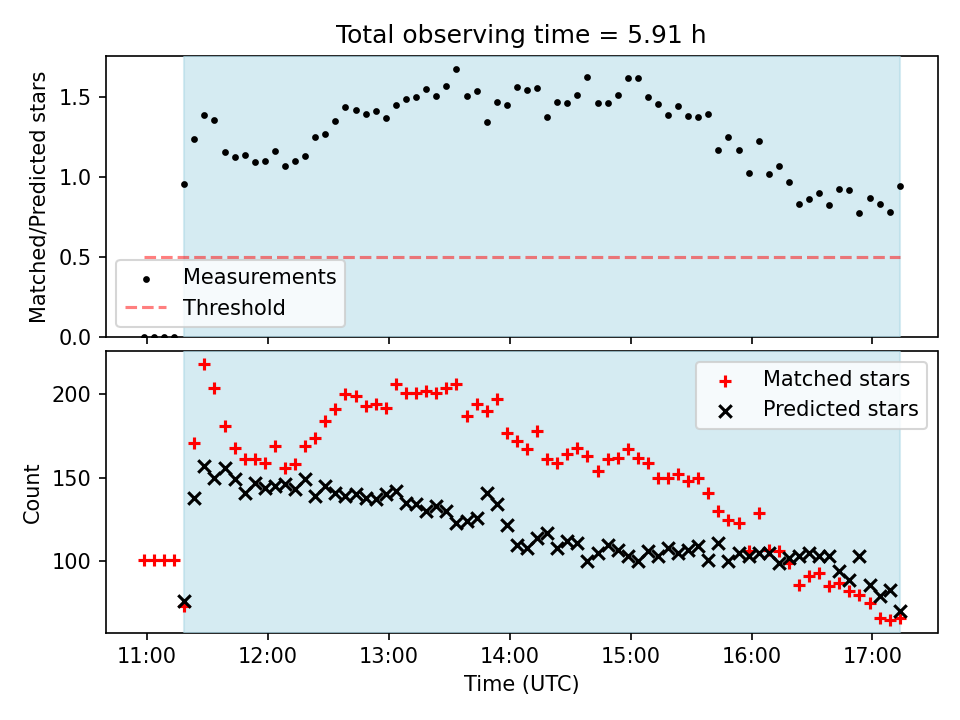 Total observing time = 5.91 h

Matched/Predicted stars

1.5
1.0
0.5
0.0

Measurements
Threshold

Count

200
150
100

Matched stars
Predicted stars

11:00
12:00
13:00
14:00
15:00
16:00
17:00

Time (UTC)